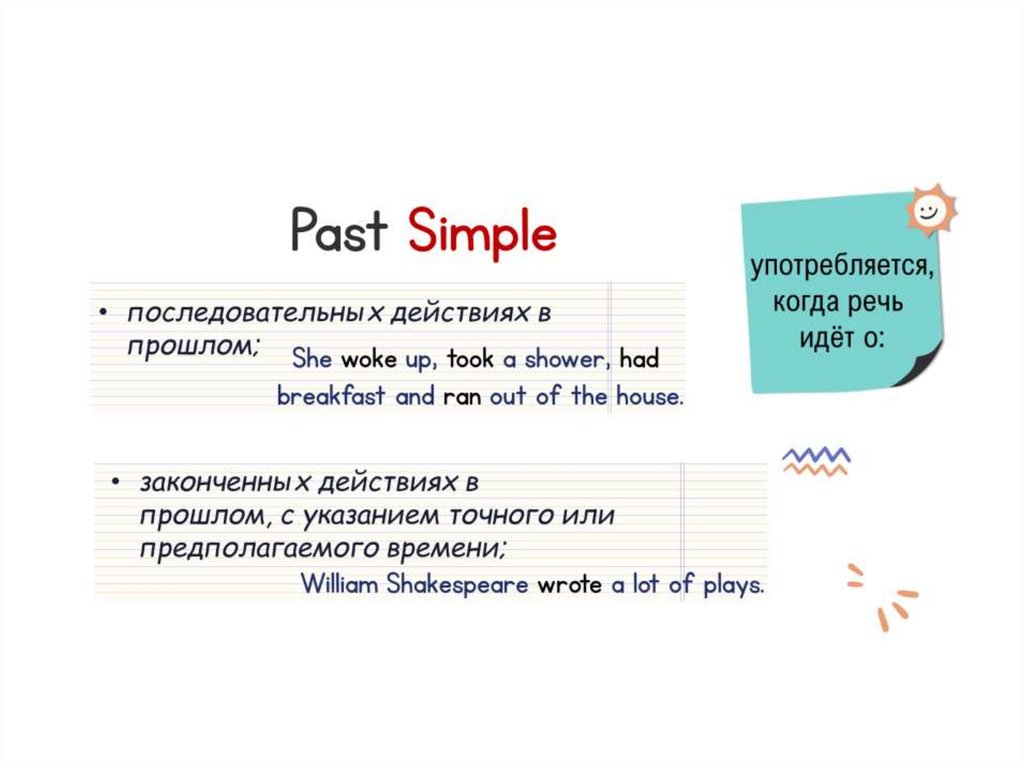 Past Simple

употребляется, когда речь идёт о:

• последовательных действиях в прошлом; She woke up, took a shower, had breakfast and ran out of the house.

• законченных действиях в прошлом, с указанием точного или предполагаемого времени; William Shakespeare wrote a lot of plays.